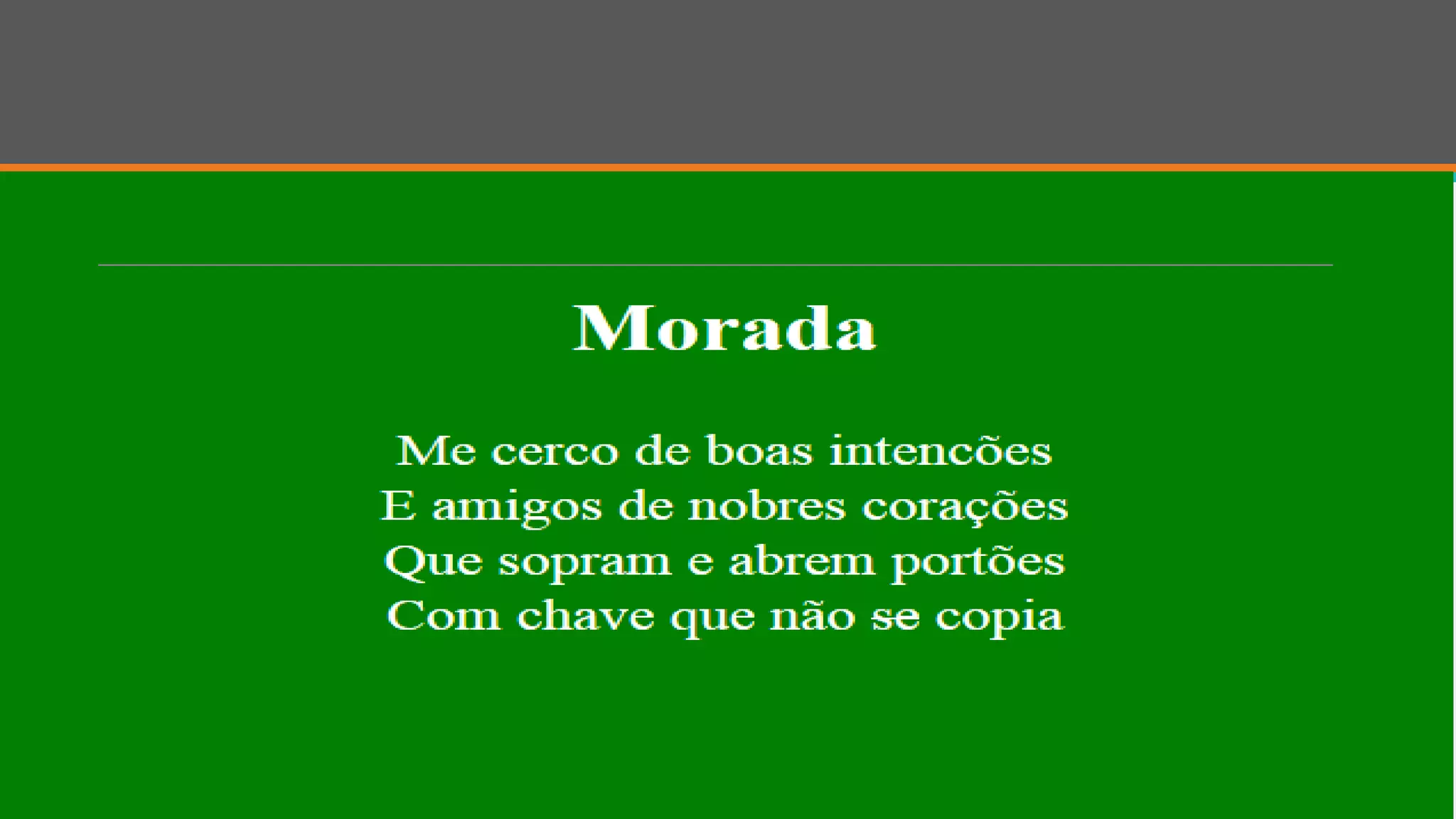 Morada

Me cerco de boas intencões
E amigos de nobres corações
Que sopram e abrem portões
Com chave que não se copia